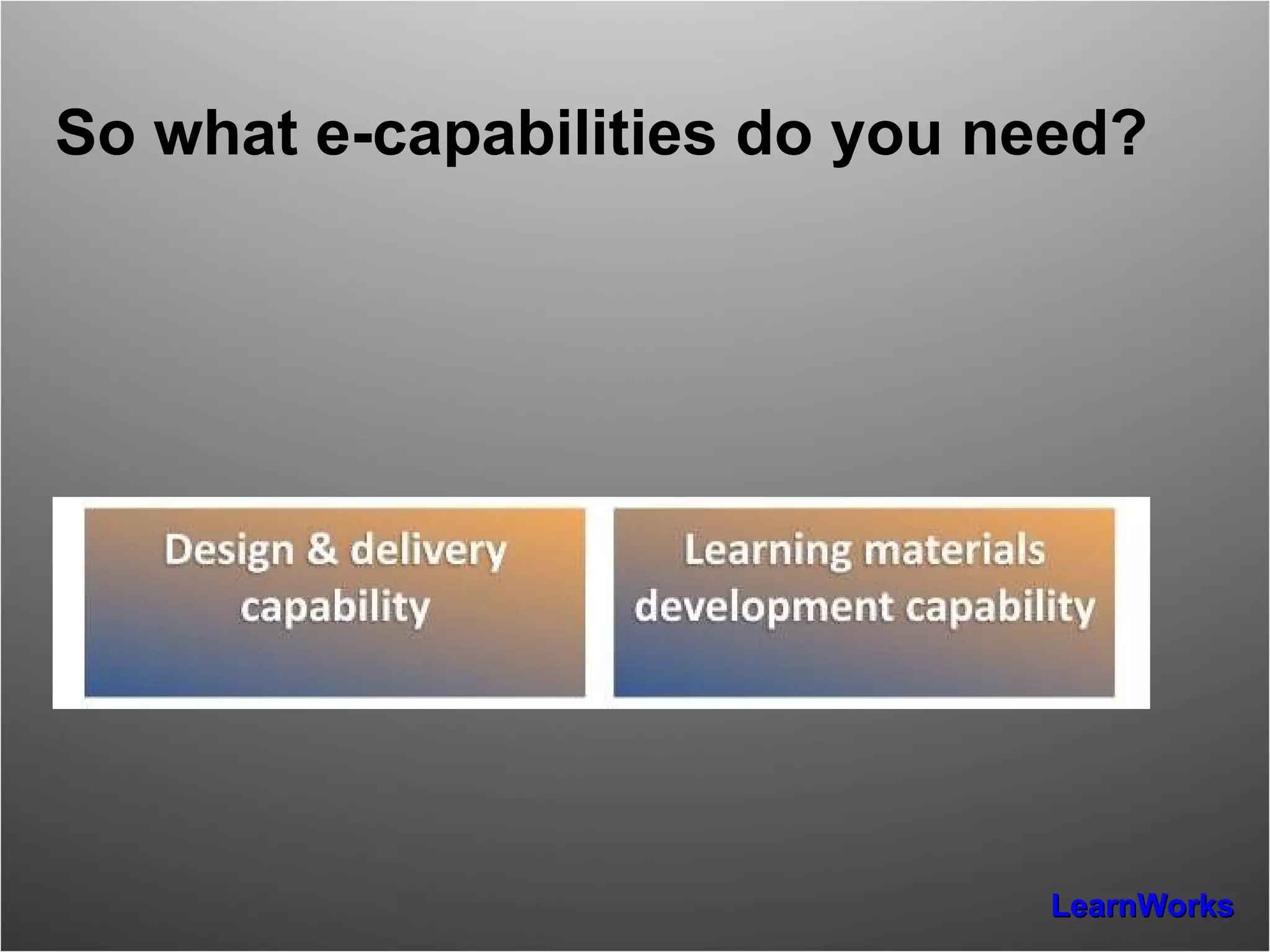 So what e-capabilities do you need?

Design & delivery capability

Learning materials development capability

LearnWorks